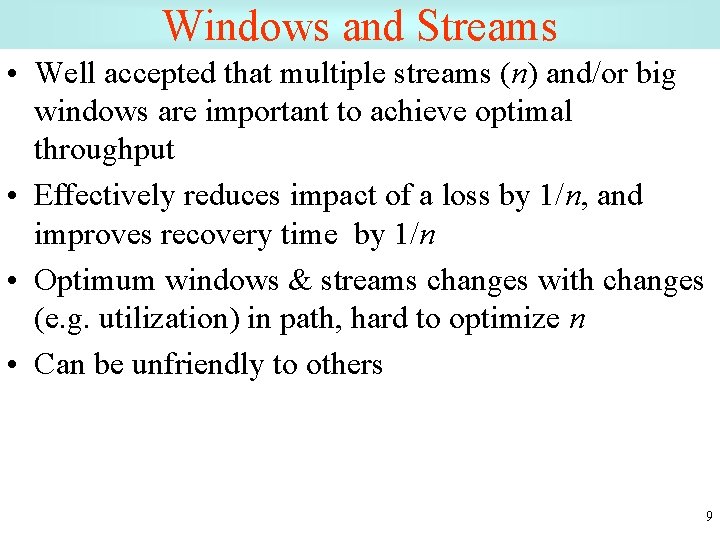 Windows and Streams

• Well accepted that multiple streams ($n$) and/or big windows are important to achieve optimal throughput

• Effectively reduces impact of a loss by $1/n$, and improves recovery time by $1/n$

• Optimum windows & streams changes with changes (e.g. utilization) in path, hard to optimize $n$

• Can be unfriendly to others

9